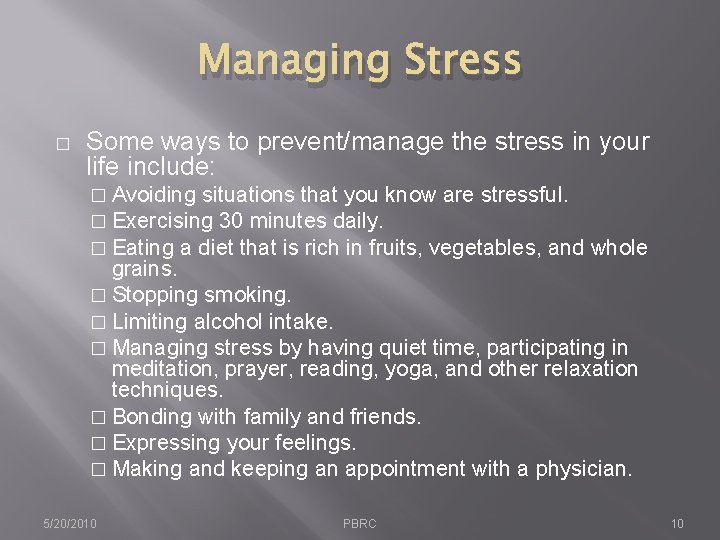 Managing Stress

□ Some ways to prevent/manage the stress in your life include:

□ Avoiding situations that you know are stressful.
□ Exercising 30 minutes daily.
□ Eating a diet that is rich in fruits, vegetables, and whole grains.
□ Stopping smoking.
□ Limiting alcohol intake.
□ Managing stress by having quiet time, participating in meditation, prayer, reading, yoga, and other relaxation techniques.
□ Bonding with family and friends.
□ Expressing your feelings.
□ Making and keeping an appointment with a physician.

5/20/2010 PBRC 10